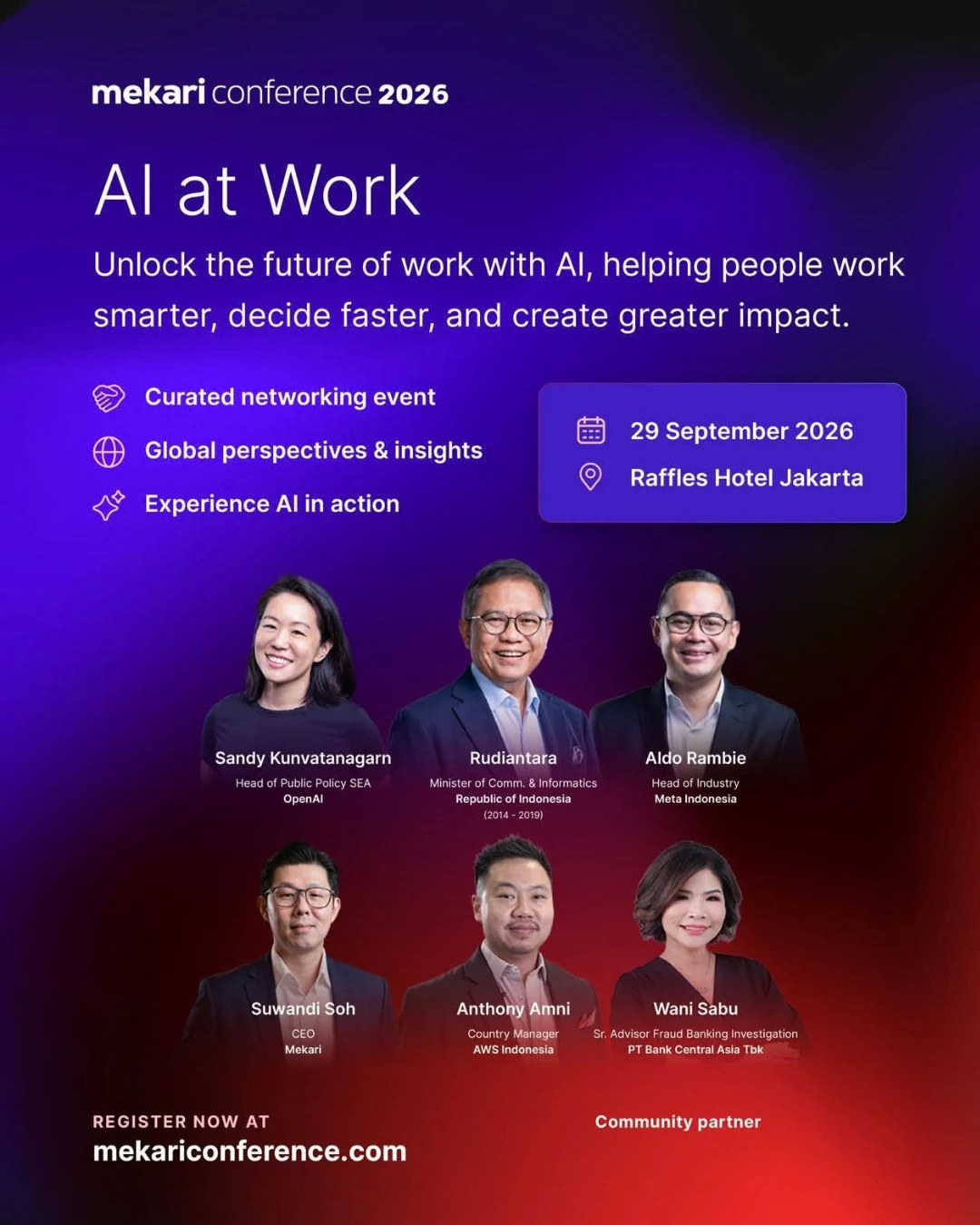 mekari conference 2026

AI at Work

Unlock the future of work with AI, helping people work smarter, decide faster, and create greater impact.

Curated networking event

Global perspectives & insights

Experience AI in action

29 September 2026

Raffles Hotel Jakarta

Sandy Kunvatanagarn
Head of Public Policy SEA
OpenAI

Rudiantara
Minister of Comm. & Informatics
Republic of Indonesia
(2014 - 2019)

Aldo Rambie
Head of Industry
Meta Indonesia

Suwandi Soh
CEO
Mekari

Anthony Amni
Country Manager
AWS Indonesia

Wani Sabu
Sr. Advisor Fraud Banking Investigation
PT Bank Central Asia Tbk

REGISTER NOW AT
mekariconference.com

Community partner